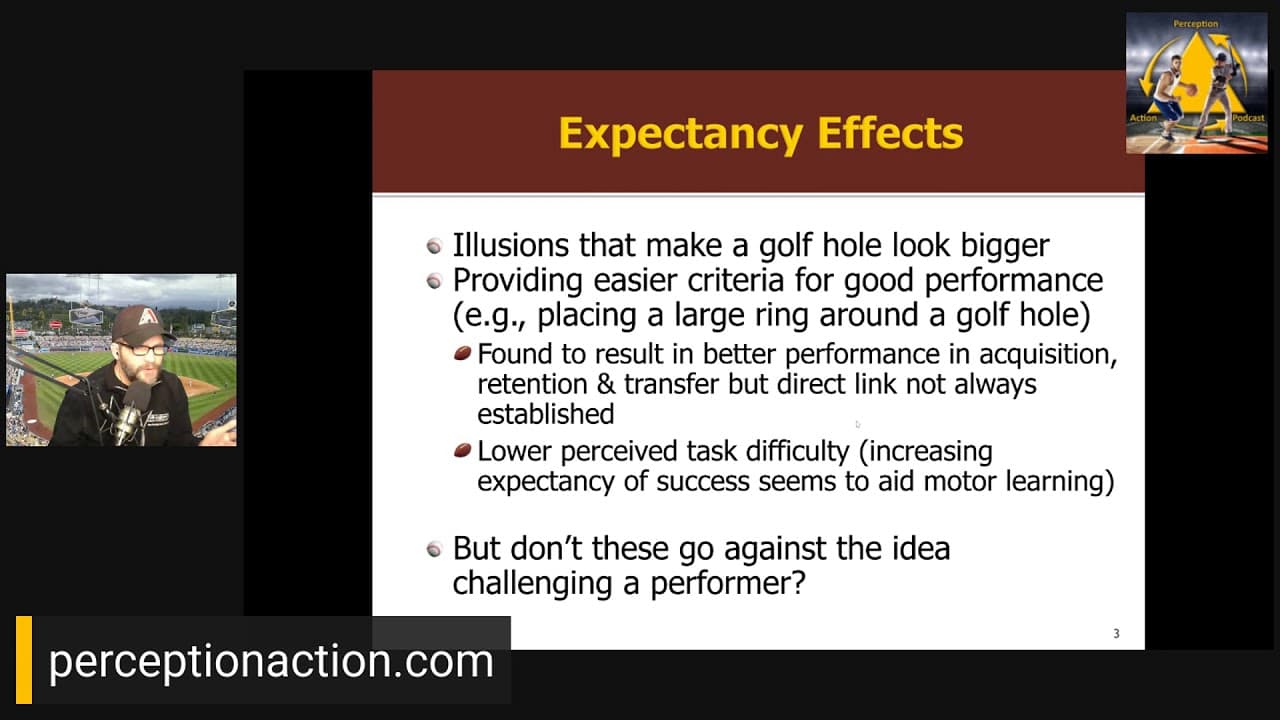 Perception

Action

Podcast

Expectancy Effects

Illusions that make a golf hole look bigger

Providing easier criteria for good performance (e.g., placing a large ring around a golf hole)

Found to result in better performance in acquisition, retention & transfer but direct link not always established

Lower perceived task difficulty (increasing expectancy of success seems to aid motor learning)

But don't these go against the idea challenging a performer?

3

perceptionaction.com